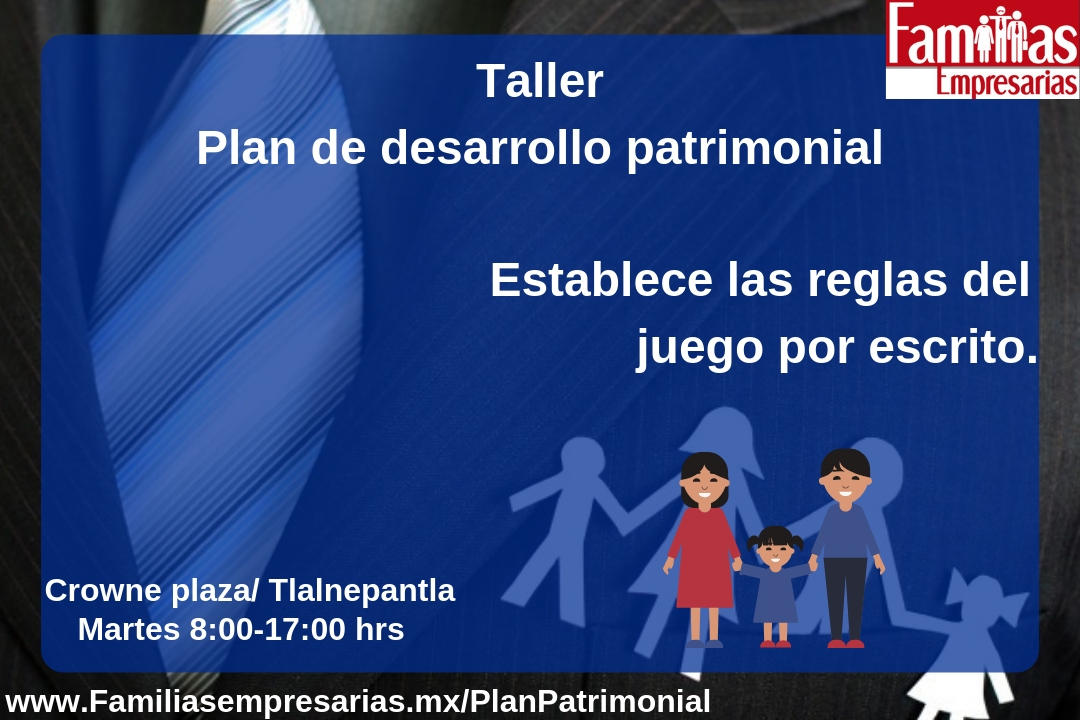 Familias Empresarias

Taller
Plan de desarrollo patrimonial

Establece las reglas del juego por escrito.

Crowne plaza/ Tlalnepantla
Martes 8:00-17:00 hrs

www.Familiasempresarias.mx/PlanPatrimonial